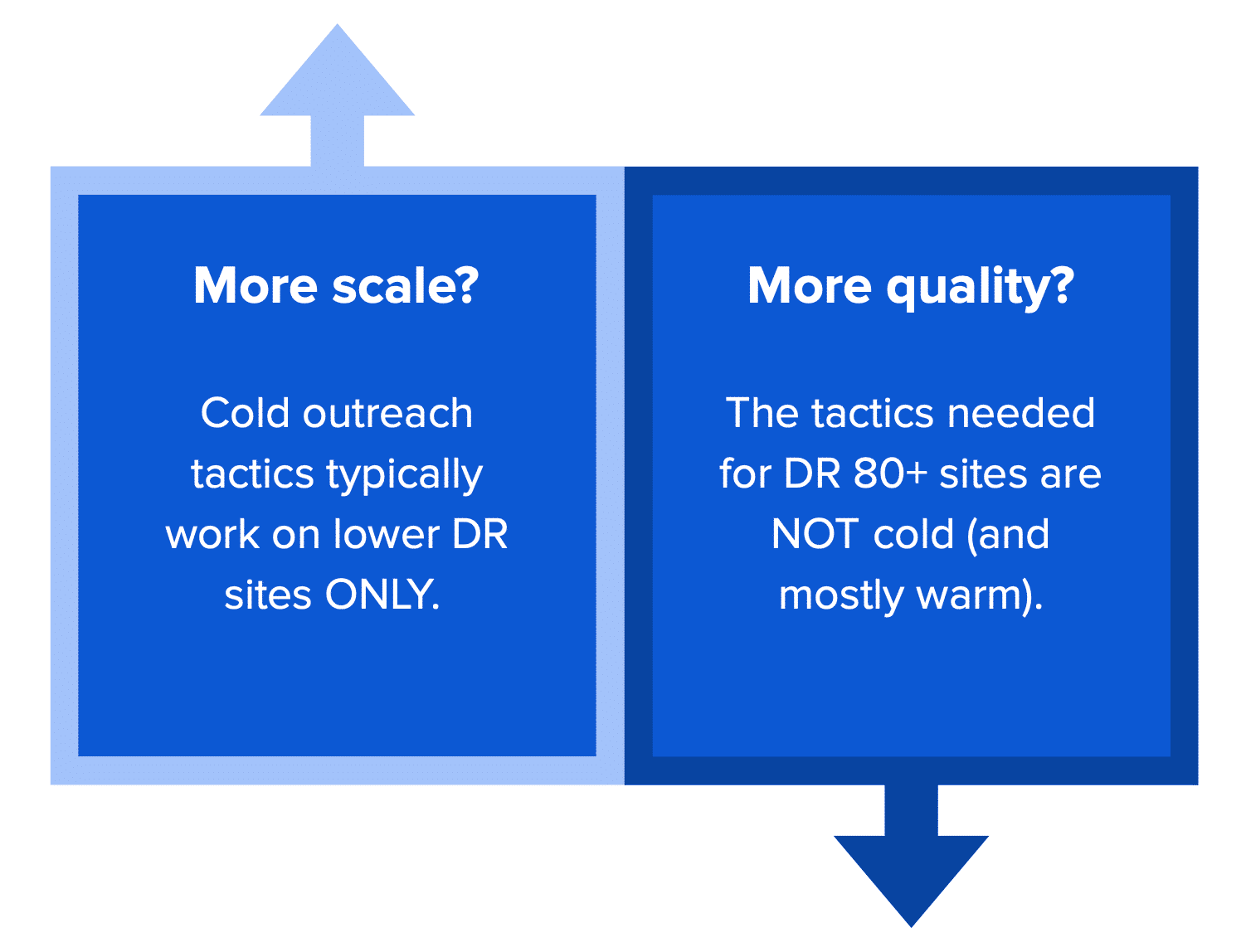 More scale?

Cold outreach tactics typically work on lower DR sites ONLY.

More quality?

The tactics needed for DR 80+ sites are NOT cold (and mostly warm).